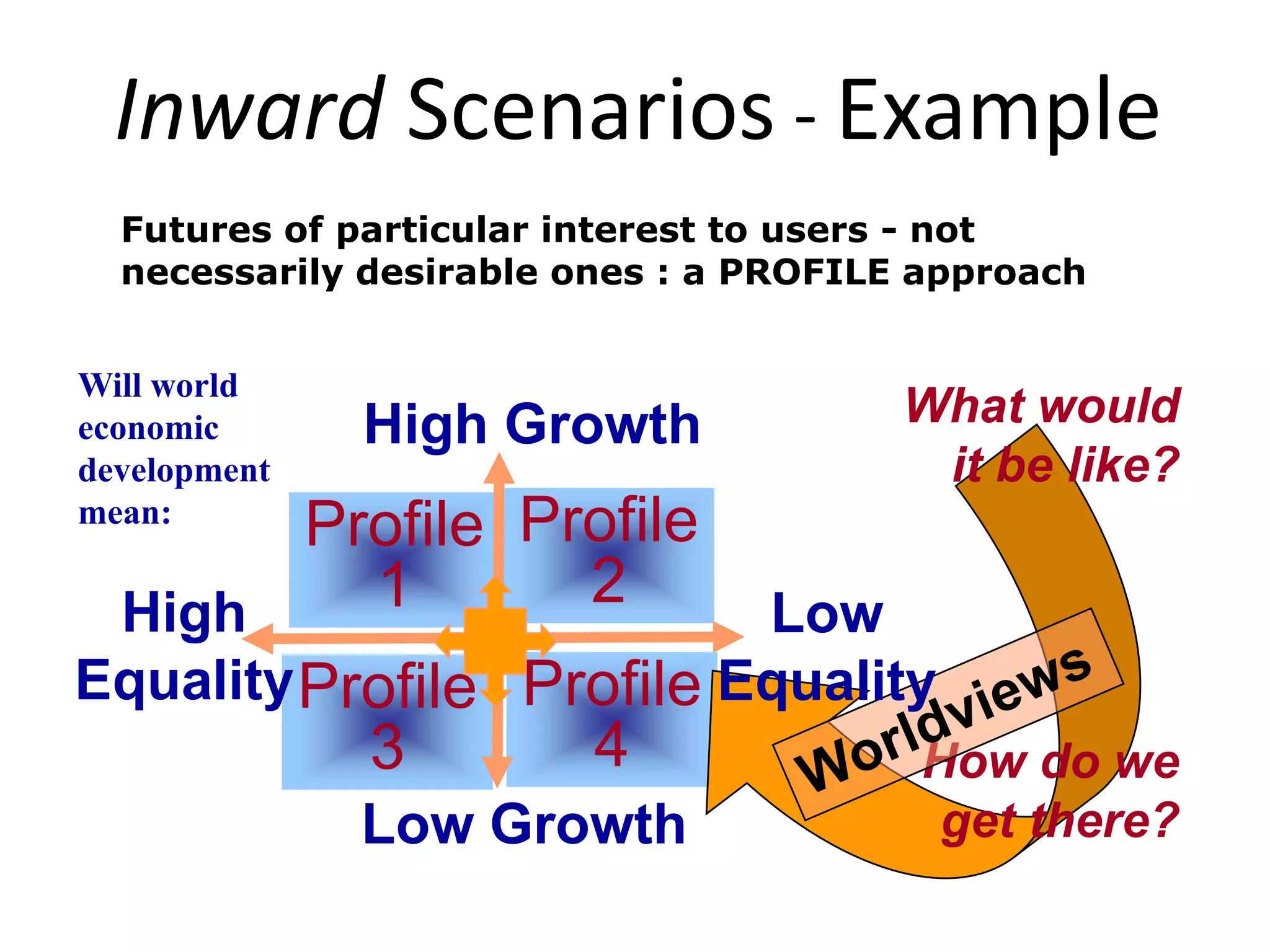 Inward Scenarios - Example

Futures of particular interest to users - not necessarily desirable ones : a PROFILE approach

Will world economic development mean:

High Growth

What would it be like?

Profile 1

Profile 2

High Equality

Low Equality

Profile 3

Profile 4

Worldviews

How do we get there?

Low Growth